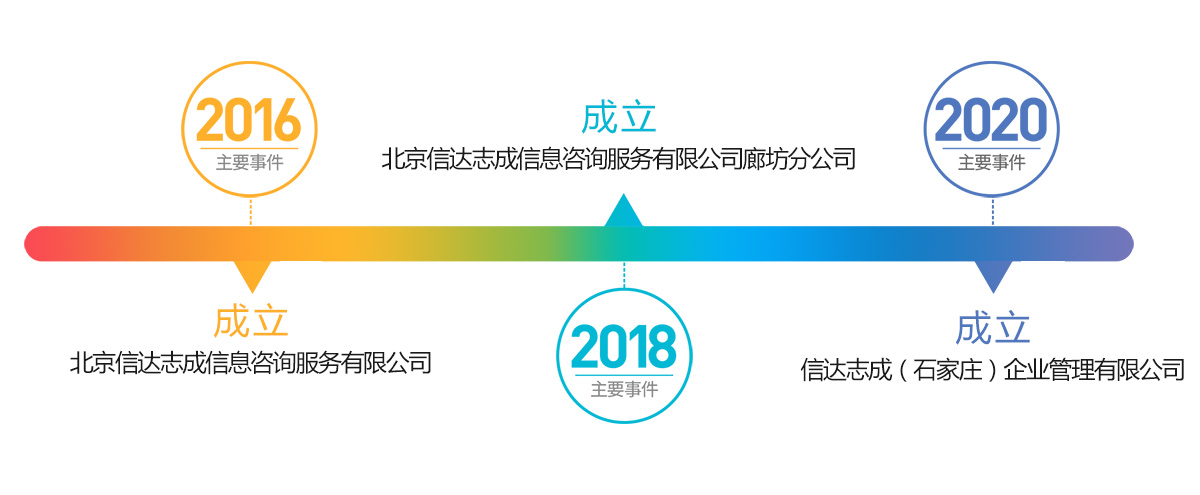 2016
主要事件

成立
北京信达志成信息咨询服务有限公司

成立
北京信达志成信息咨询服务有限公司廊坊分公司

2018
主要事件

2020
主要事件

成立
信达志成（石家庄）企业管理有限公司